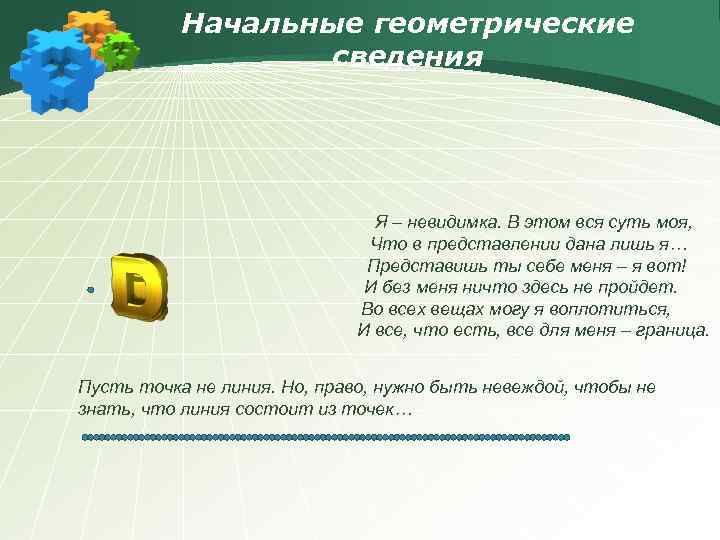 Начальные геометрические сведения

D

Я – невидимка. В этом вся суть моя,
Что в представлении дана лишь я…
Представишь ты себе меня – я вот!
И без меня ничто здесь не пройдет.
Во всех вещах могу я воплотиться,
И все, что есть, все для меня – граница.

Пусть точка не линия. Но, право, нужно быть невеждой, чтобы не знать, что линия состоит из точек…